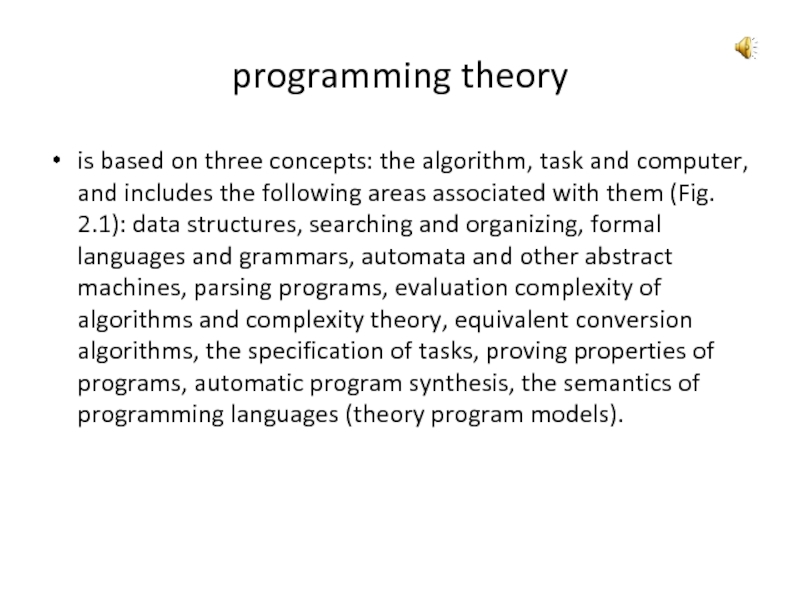 programming theory

• is based on three concepts: the algorithm, task and computer, and includes the following areas associated with them (Fig. 2.1): data structures, searching and organizing, formal languages and grammars, automata and other abstract machines, parsing programs, evaluation complexity of algorithms and complexity theory, equivalent conversion algorithms, the specification of tasks, proving properties of programs, automatic program synthesis, the semantics of programming languages (theory program models).